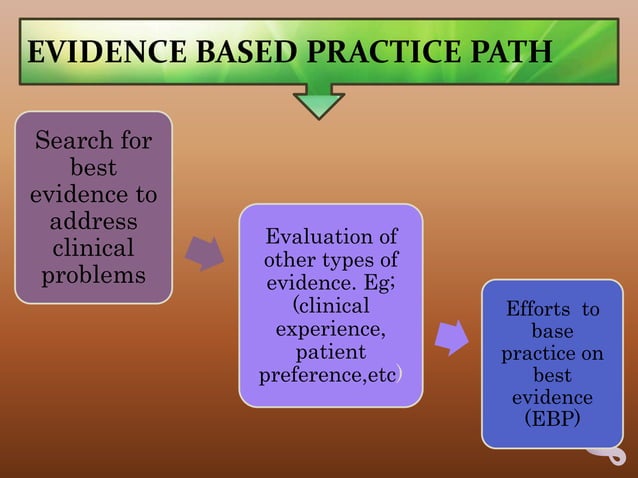 EVIDENCE BASED PRACTICE PATH

Search for best evidence to address clinical problems

Evaluation of other types of evidence. Eg; (clinical experience, patient preference,etc)

Efforts to base practice on best evidence (EBP)